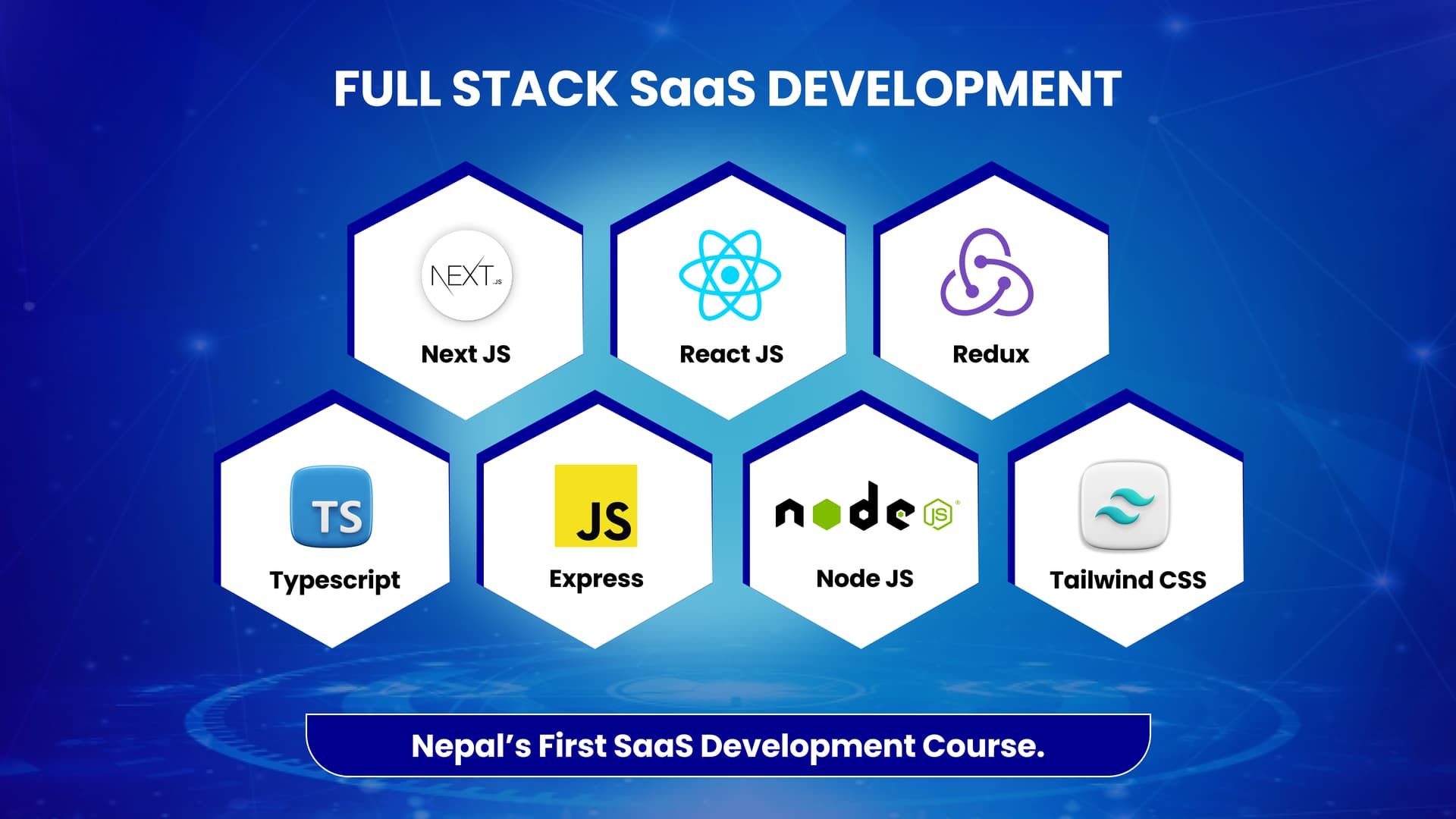 FULL STACK SaaS DEVELOPMENT

NEXT.JS
Next JS

React JS

Redux

TS
Typescript

JS
Express

node JS
Node JS

Tailwind CSS

Nepal's First SaaS Development Course.